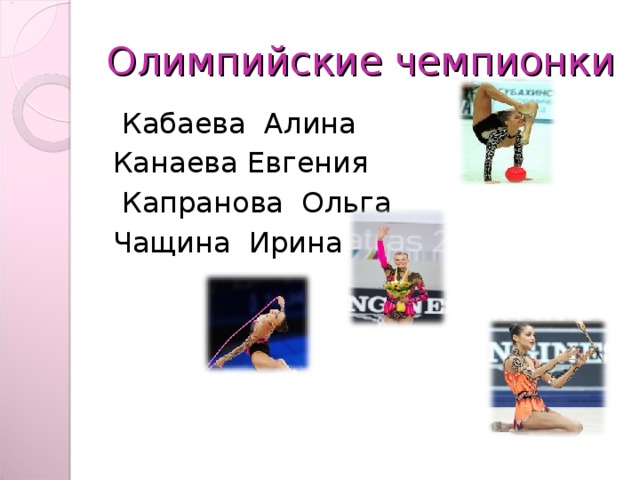 Олимпийские чемпионки

Кабаева Алина
Канаева Евгения
Капранова Ольга
Чащина Ирина